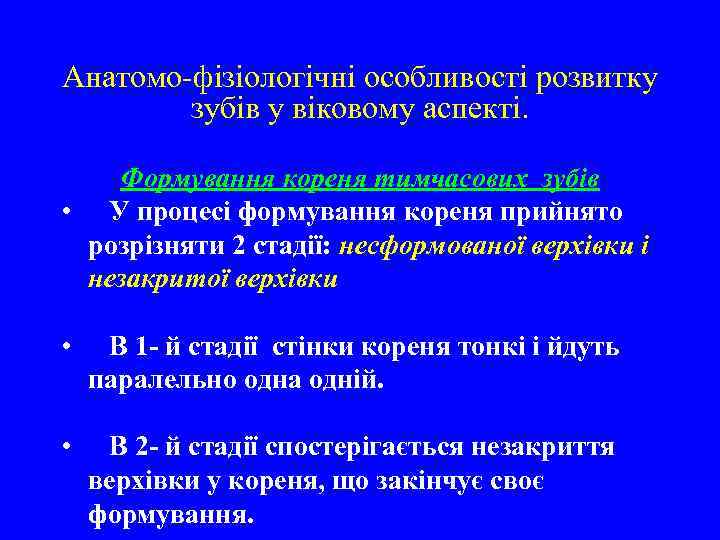 Анатомо-фізіологічні особливості розвитку зубів у віковому аспекті.

Формування кореня тимчасових зубів

• У процесі формування кореня прийнято розрізняти 2 стадії: несформованої верхівки і незакритої верхівки

• В 1- й стадії стінки кореня тонкі і йдуть паралельно одна одній.

• В 2- й стадії спостерігається незакриття верхівки у кореня, що закінчує своє формування.